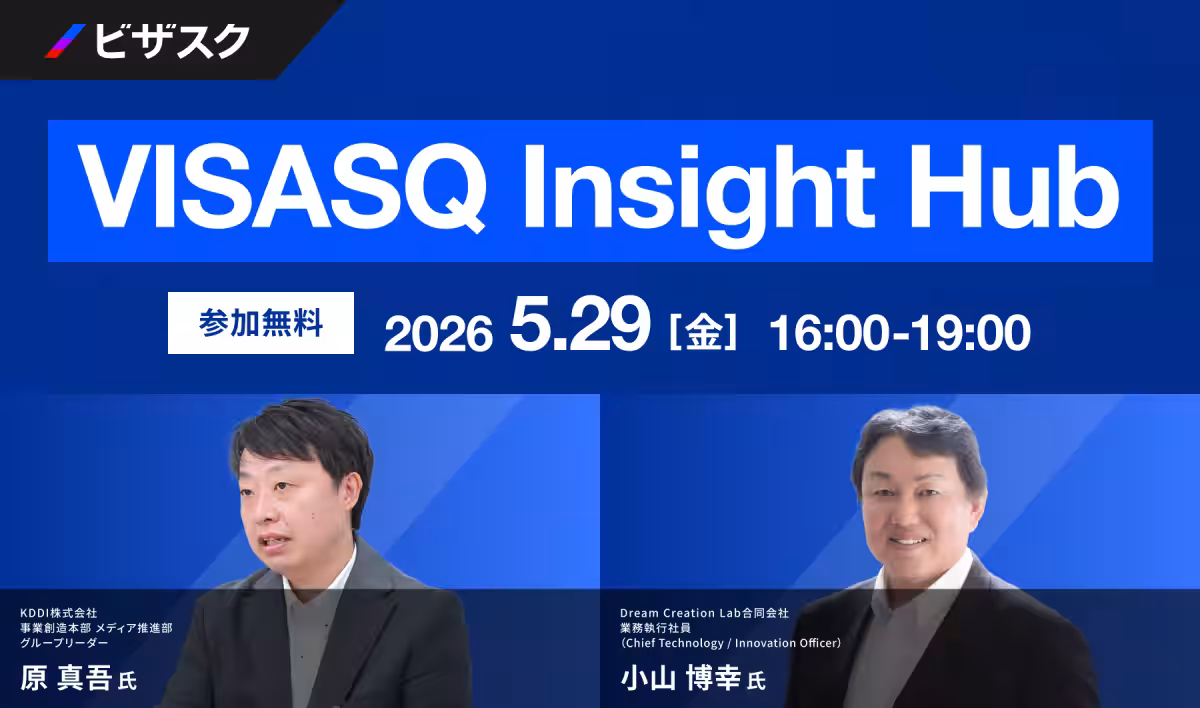 ビザスク

VISASQ Insight Hub

参加無料 2026 5.29［金］ 16:00-19:00

KDDI株式会社
事業創造本部 メディア推進部
グループリーダー
原 真吾 氏

Dream Creation Lab合同会社
業務執行社員
（Chief Technology / Innovation Officer）
小山 博幸 氏